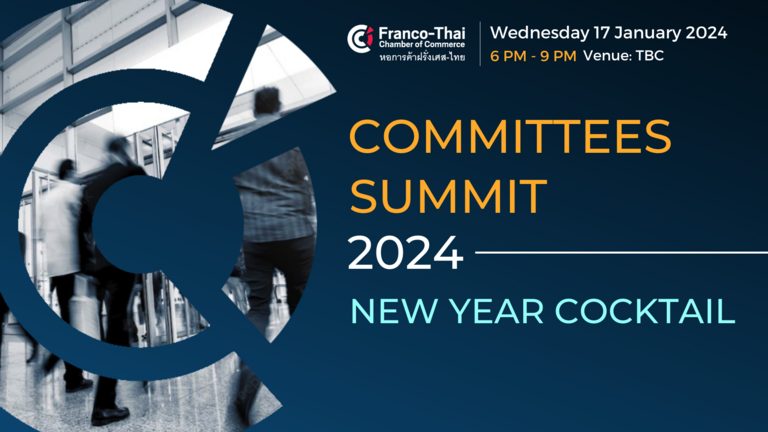 Franco-Thai
Chamber of Commerce
หอการค้าฝรั่งเศส-ไทย

Wednesday 17 January 2024
6 PM - 9 PM Venue: TBC

COMMITTEES SUMMIT 2024

NEW YEAR COCKTAIL